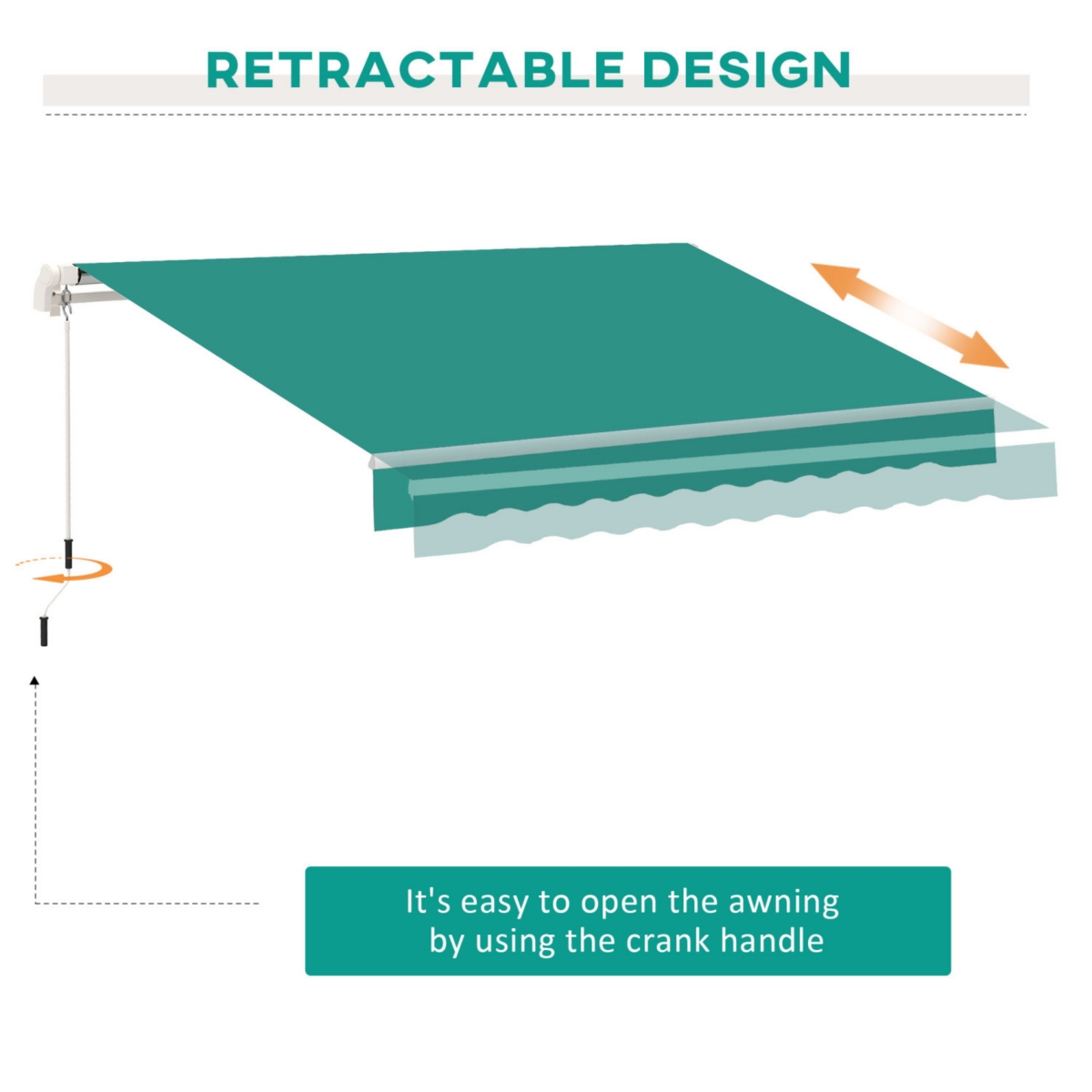 RETRACTABLE DESIGN

It's easy to open the awning by using the crank handle